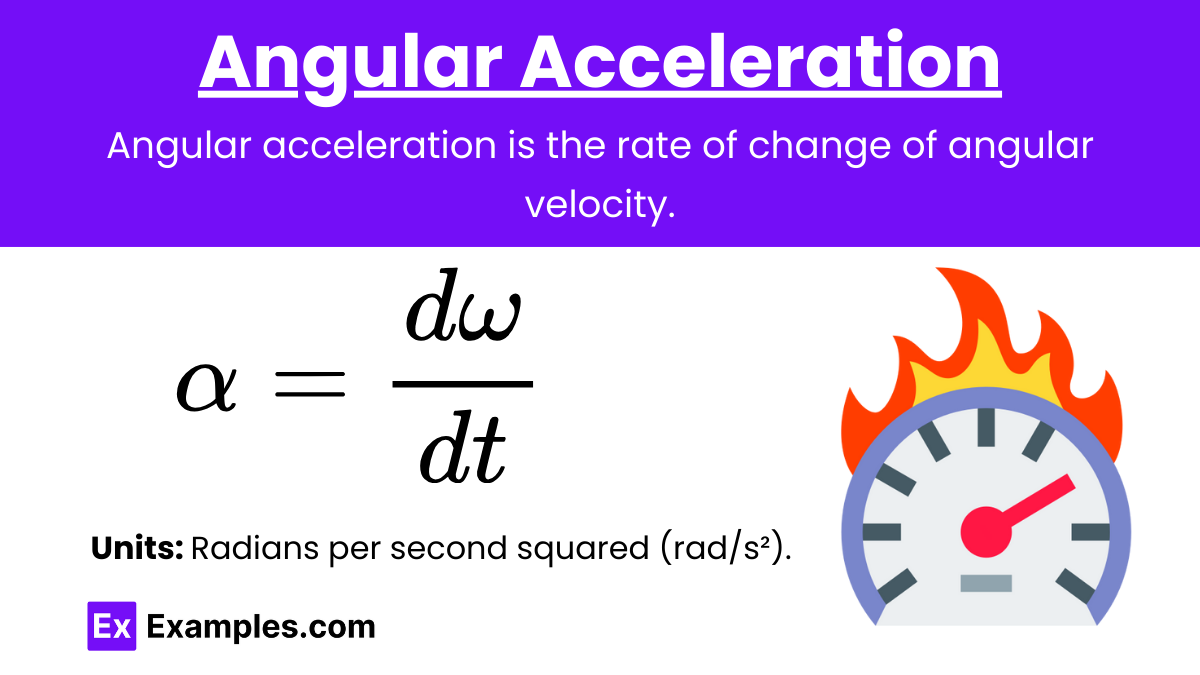 Angular Acceleration

Angular acceleration is the rate of change of angular velocity.

$\alpha = \frac{d\omega}{dt}$

Units: Radians per second squared (rad/s²).

Ex Examples.com